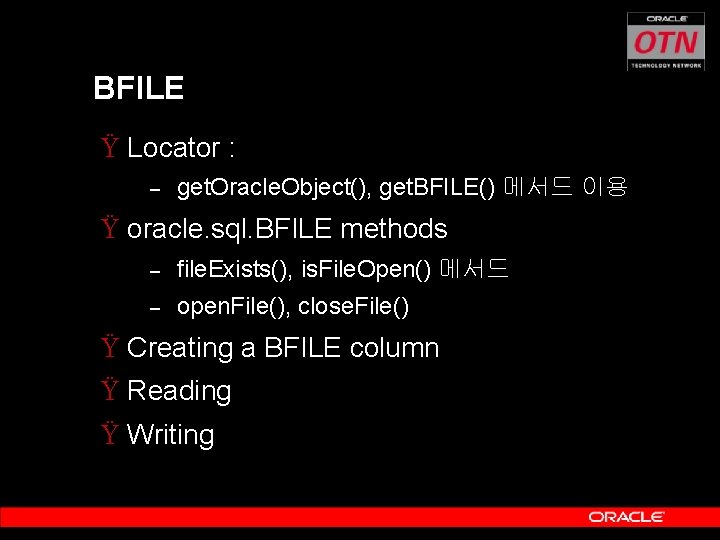 ORACLE
OTN
TECHNOLOGY NETWORK

BFILE

Ÿ Locator :

– getOracleObject(), getBFILE() 메서드 이용

Ÿ oracle.sql.BFILE methods

– fileExists(), isFileOpen() 메서드

– openFile(), closeFile()

Ÿ Creating a BFILE column

Ÿ Reading

Ÿ Writing

ORACLE